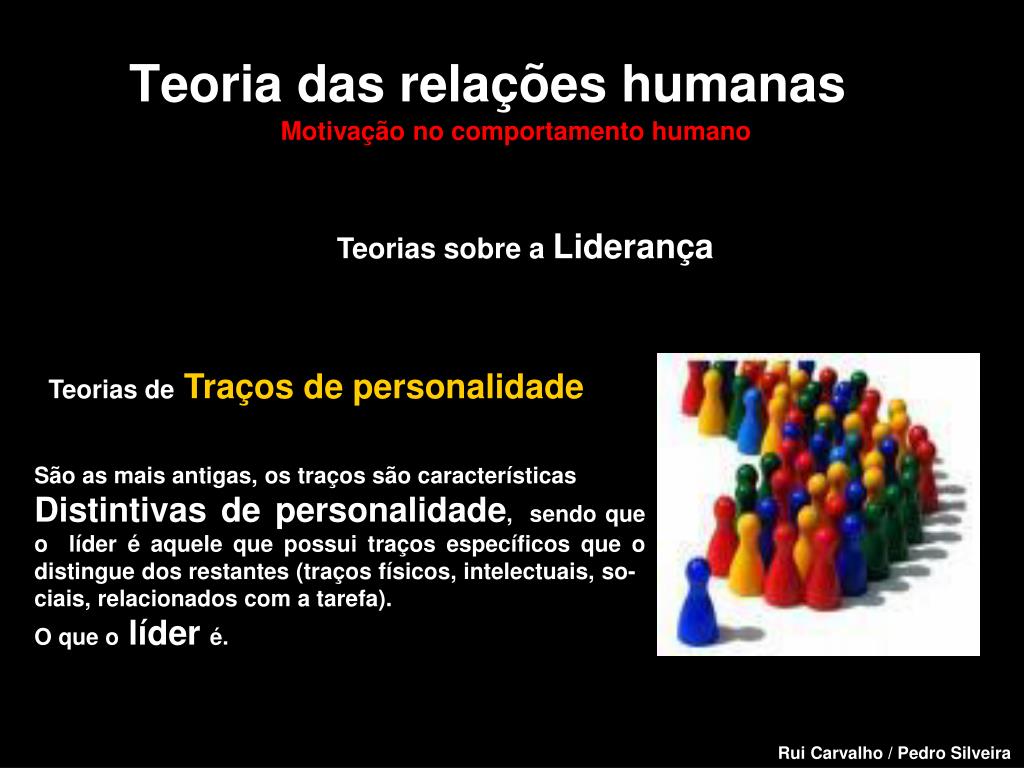 Teoria das relações humanas
Motivação no comportamento humano

Teorias sobre a Liderança

Teorias de Traços de personalidade

São as mais antigas, os traços são características Distintivas de personalidade, sendo que o líder é aquele que possui traços específicos que o distingue dos restantes (traços físicos, intelectuais, sociais, relacionados com a tarefa).
O que o líder é.

Rui Carvalho / Pedro Silveira